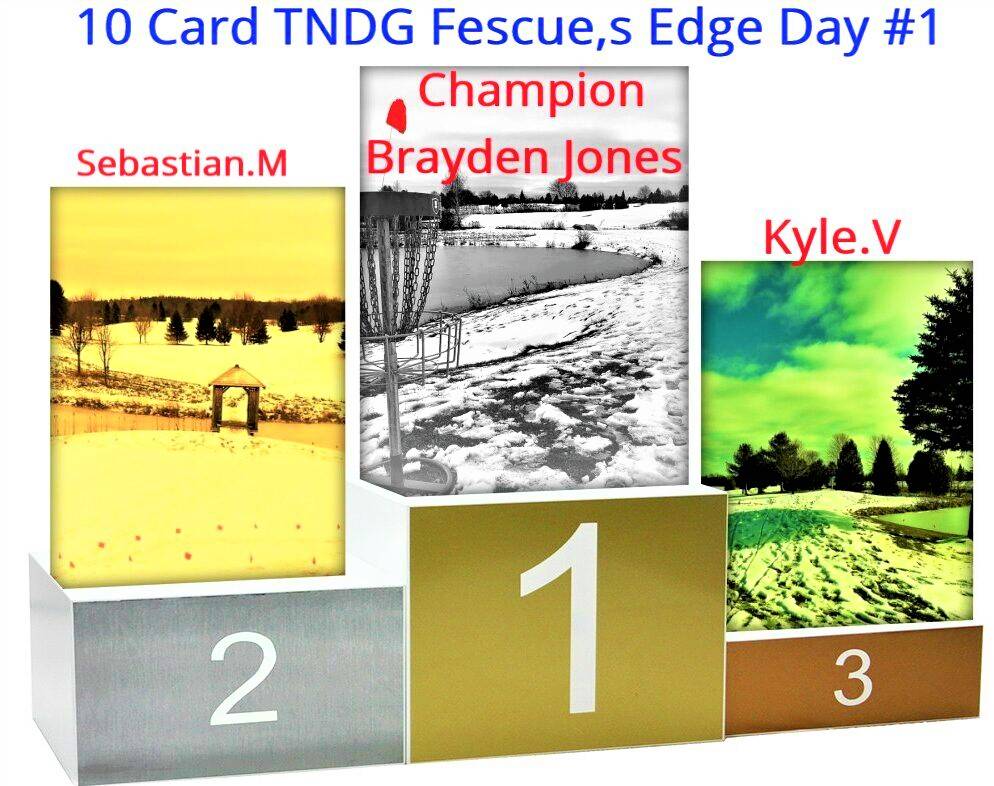 10 Card TNDG Fescue,s Edge Day #1

Sebastian.M

Champion
Brayden Jones

Kyle.V

2

1

3